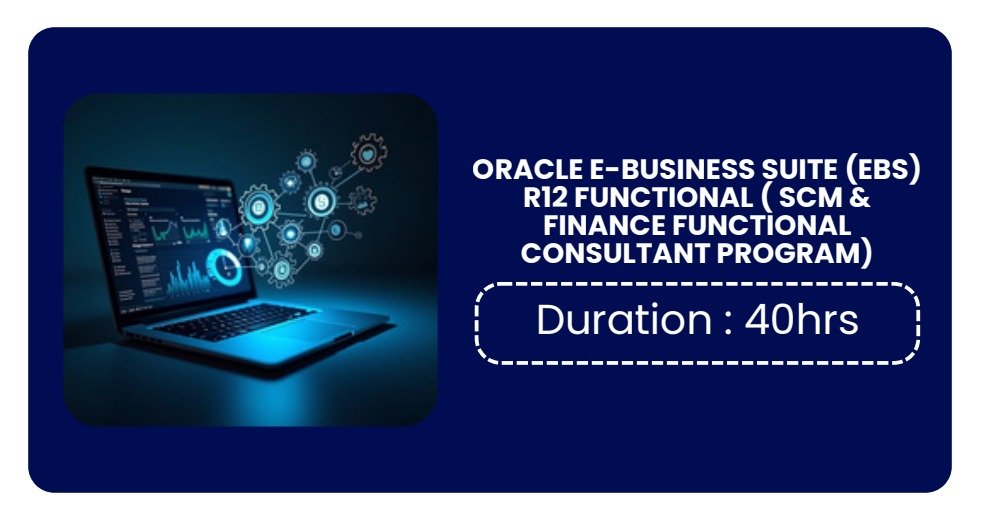 ORACLE E-BUSINESS SUITE (EBS) R12 FUNCTIONAL ( SCM & FINANCE FUNCTIONAL CONSULTANT PROGRAM)

Duration : 40hrs